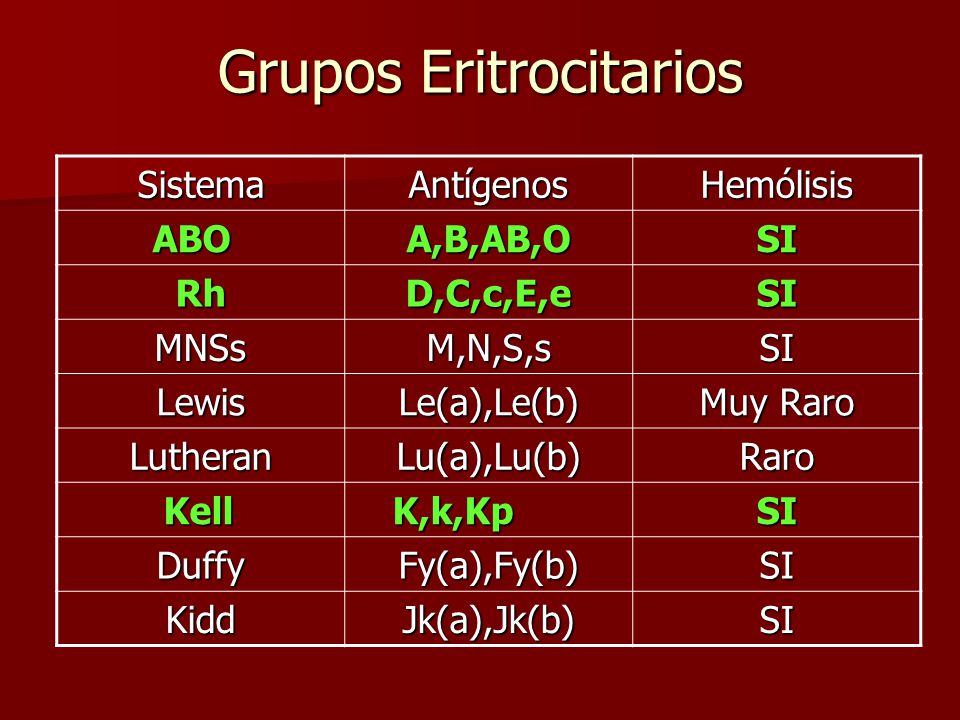 Grupos Eritrocitarios

| Sistema | Antígenos | Hemólisis |
|---|---|---|
| ABO | A,B,AB,O | SI |
| Rh | D,C,c,E,e | SI |
| MNSs | M,N,S,s | SI |
| Lewis | Le(a),Le(b) | Muy Raro |
| Lutheran | Lu(a),Lu(b) | Raro |
| Kell | K,k,Kp | SI |
| Duffy | Fy(a),Fy(b) | SI |
| Kidd | Jk(a),Jk(b) | SI |